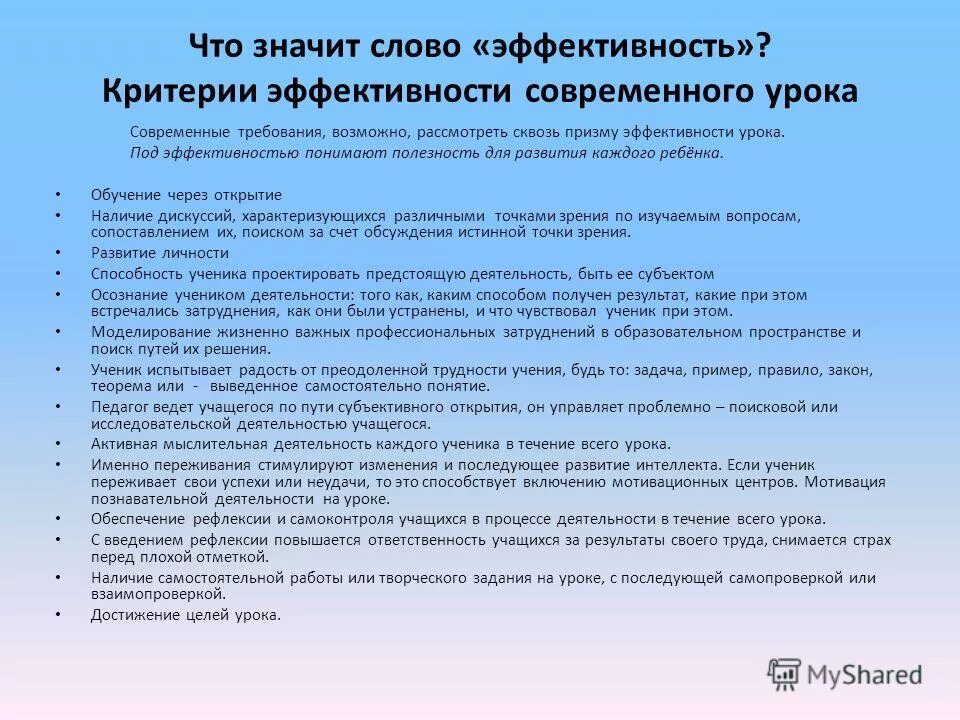 Что значит слово «эффективность»? Критерии эффективности современного урока

Современные требования, возможно, рассмотреть сквозь призму эффективности урока. Под эффективностью понимают полезность для развития каждого ребёнка.

• Обучение через открытие
• Наличие дискуссий, характеризующихся различными точками зрения по изучаемым вопросам, сопоставлением их, поиском за счет обсуждения истинной точки зрения.
• Развитие личности
• Способность ученика проектировать предстоящую деятельность, быть ее субъектом
• Осознание учеником деятельности: того как, каким способом получен результат, какие при этом встречались затруднения, как они были устранены, и что чувствовал ученик при этом.
• Моделирование жизненно важных профессиональных затруднений в образовательном пространстве и поиск путей их решения.
• Ученик испытывает радость от преодоленной трудности учения, будь то: задача, пример, правило, закон, теорема или - выведенное самостоятельно понятие.
• Педагог ведет учащегося по пути субъективного открытия, он управляет проблемно – поисковой или исследовательской деятельностью учащегося.
• Активная мыслительная деятельность каждого ученика в течение всего урока.
• Именно переживания стимулируют изменения и последующее развитие интеллекта. Если ученик переживает свои успехи или неудачи, то это способствует включению мотивационных центров. Мотивация познавательной деятельности на уроке.
• Обеспечение рефлексии и самоконтроля учащихся в процессе деятельности в течение всего урока.
• С введением рефлексии повышается ответственность учащихся за результаты своего труда, снимается страх перед плохой отметкой.
• Наличие самостоятельной работы или творческого задания на уроке, с последующей самопроверкой или взаимопроверкой.
• Достижение целей урока.

MyShared